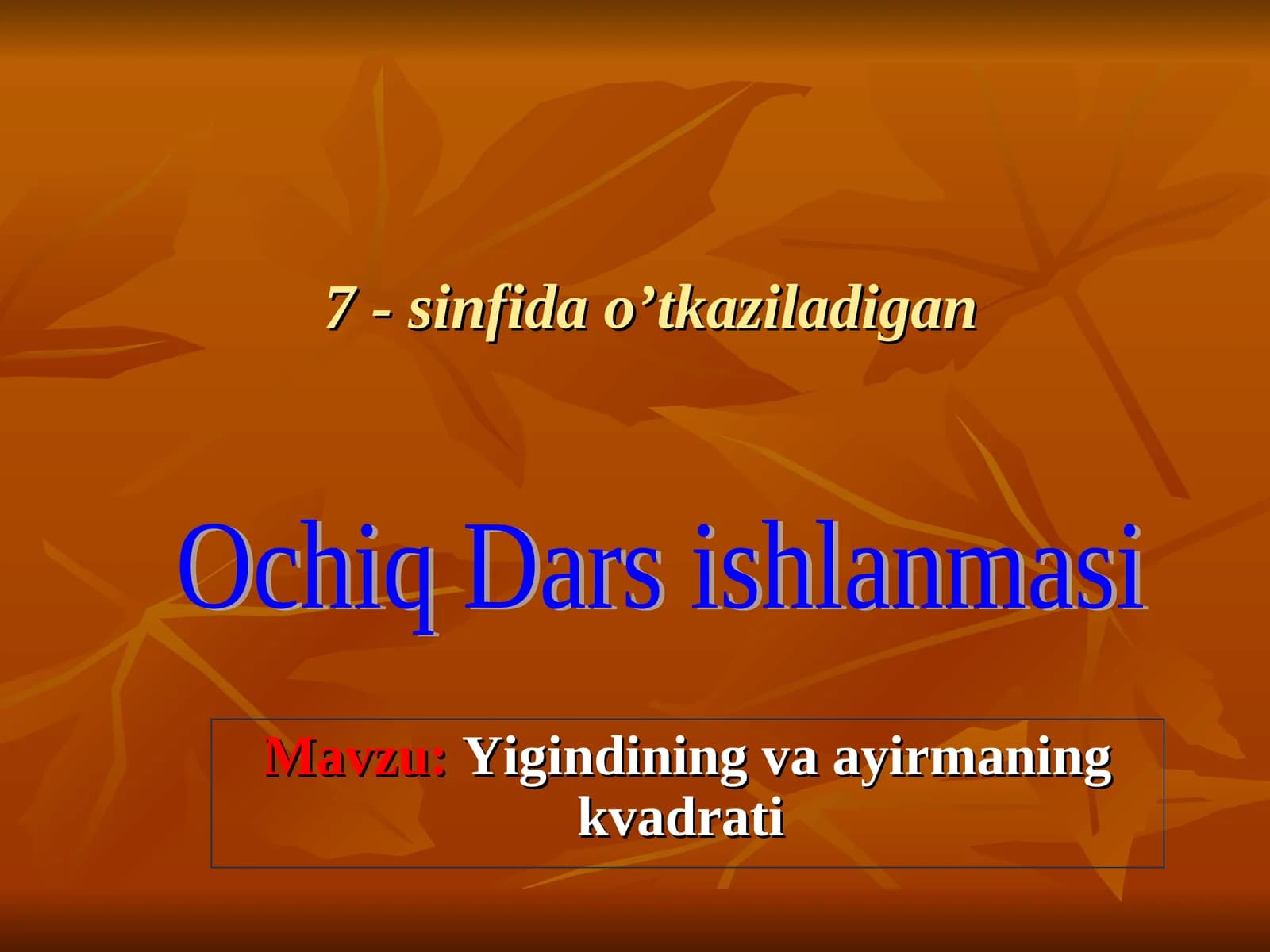 7 - sinfida o’tkaziladigan

Ochiq Dars ishlanmasi

Mavzu: Yigindining va ayirmaning kvadrati